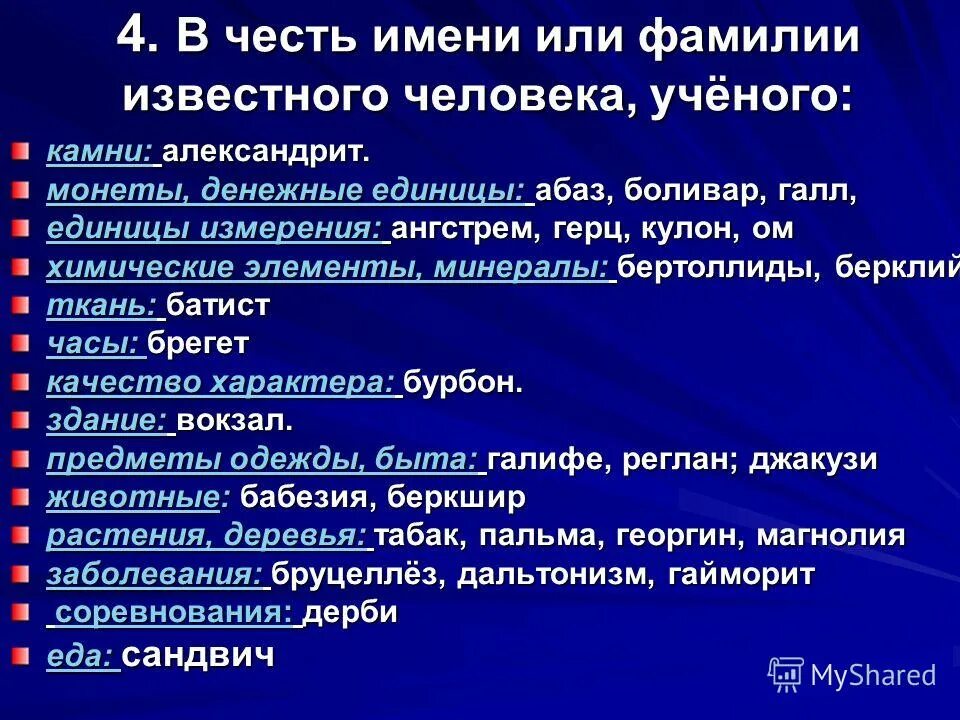 4. В честь имени или фамилии известного человека, учёного:

камни: александрит.
монеты, денежные единицы: абаз, боливар, галл,
единицы измерения: ангстрем, герц, кулон, ом
химические элементы, минералы: бертоллиды, берклий
ткань: батист
часы: брегет
качество характера: бурбон.
здание: вокзал.
предметы одежды, быта: галифе, реглан; джакузи
животные: бабезия, беркшир
растения, деревья: табак, пальма, георгин, магнолия
заболевания: бруцеллёз, дальтонизм, гайморит
соревнования: дерби
еда: сандвич

MyShared